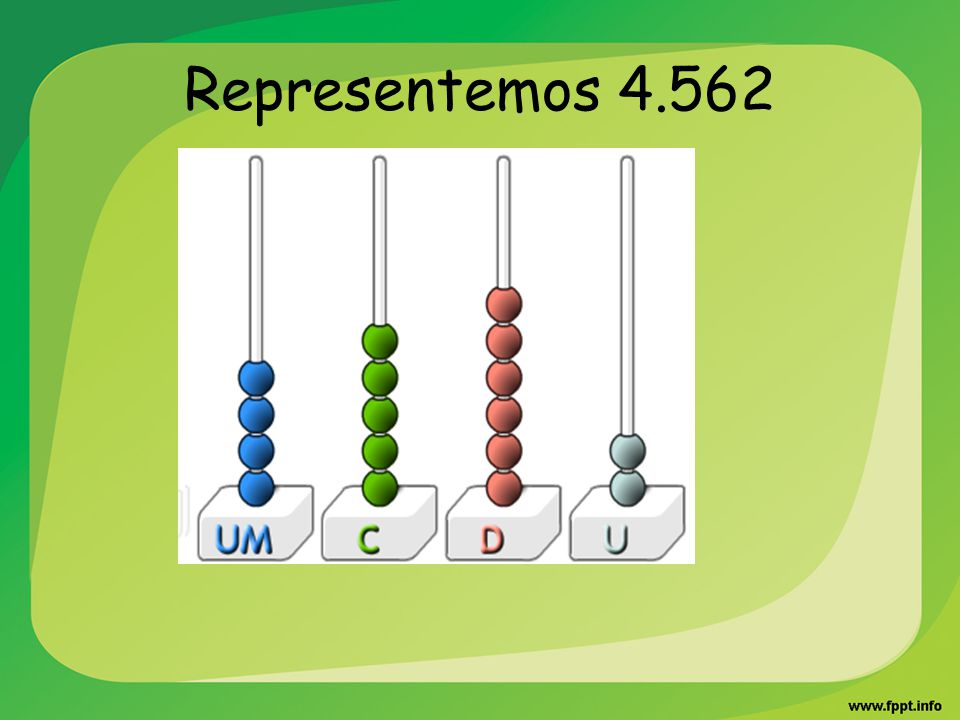 Representemos 4.562

UM

C

D

U

www.fppt.info